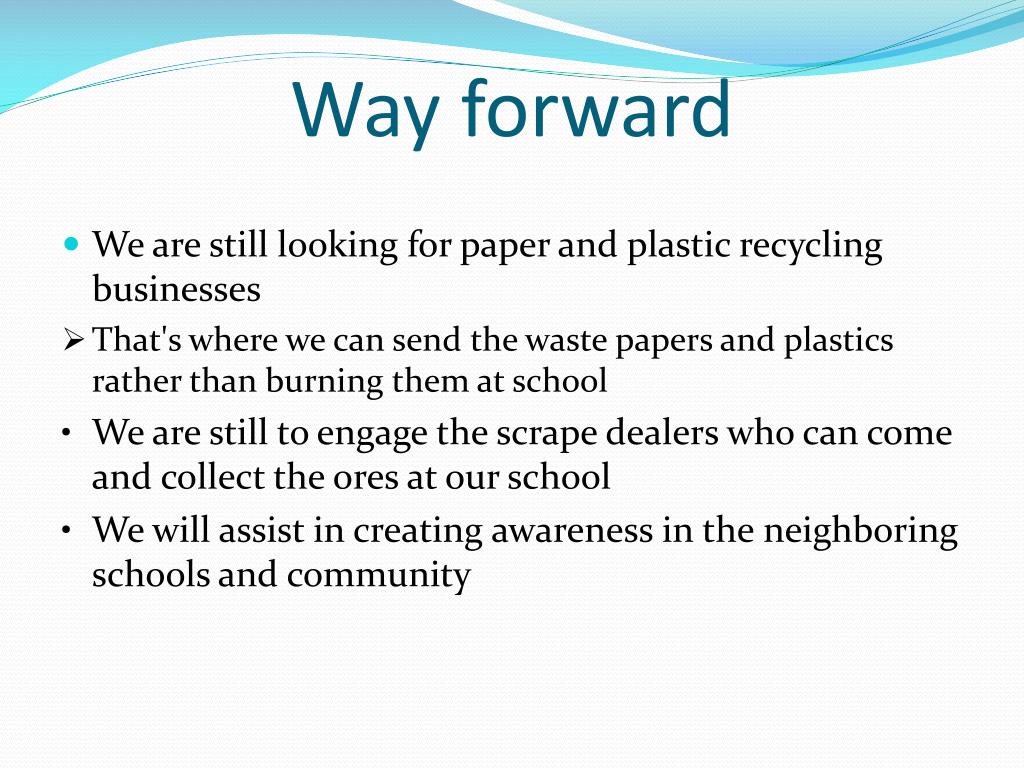 Way forward

- We are still looking for paper and plastic recycling businesses

➢ That's where we can send the waste papers and plastics rather than burning them at school

- We are still to engage the scrape dealers who can come and collect the ores at our school

- We will assist in creating awareness in the neighboring schools and community